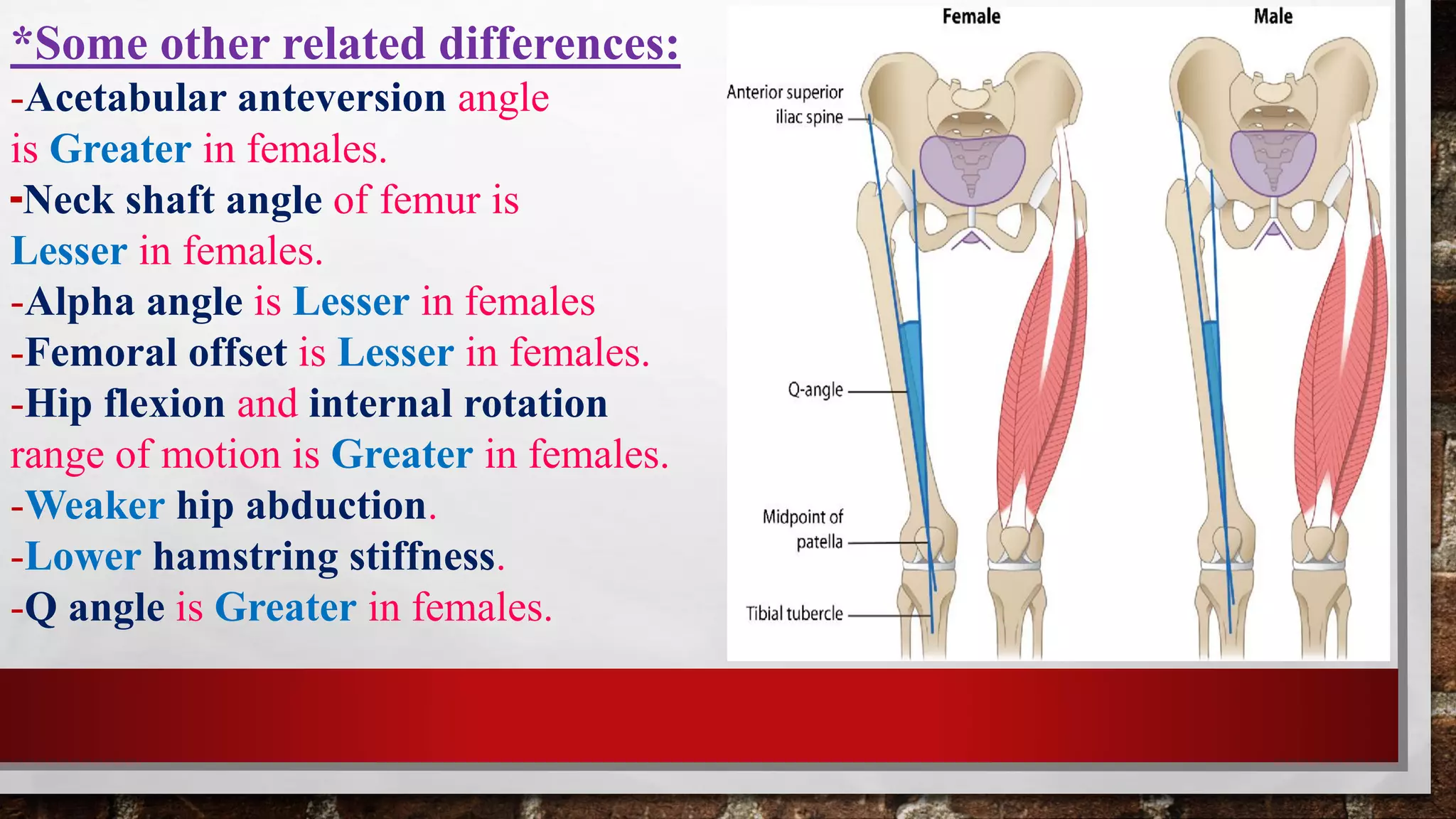 *Some other related differences:

-Acetabular anteversion angle is Greater in females.
-Neck shaft angle of femur is Lesser in females.
-Alpha angle is Lesser in females
-Femoral offset is Lesser in females.
-Hip flexion and internal rotation range of motion is Greater in females.
-Weaker hip abduction.
-Lower hamstring stiffness.
-Q angle is Greater in females.

Female

Male

Anterior superior iliac spine

Q-angle

Midpoint of patella

Tibial tubercle